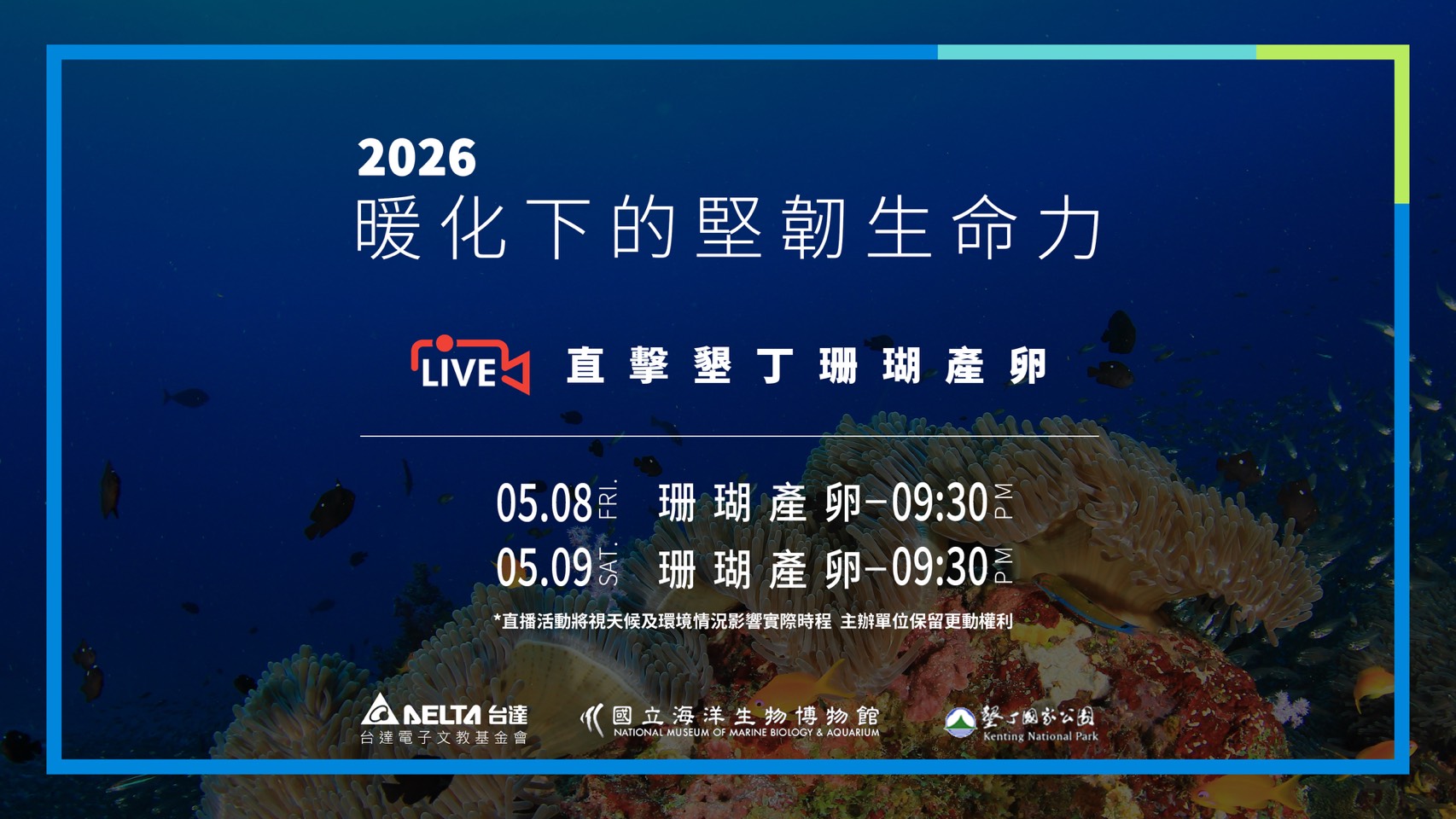 2026
暖化下的堅韌生命力

LIVE 直擊墾丁珊瑚產卵

05.08 FRI. 珊瑚產卵–09:30 PM
05.09 SAT. 珊瑚產卵–09:30 PM

*直播活動將視天候及環境情況影響實際時程 主辦單位保留更動權利

DELTA 台達
台達電子文教基金會

國立海洋生物博物館
NATIONAL MUSEUM OF MARINE BIOLOGY & AQUARIUM

墾丁國家公園
Kenting National Park